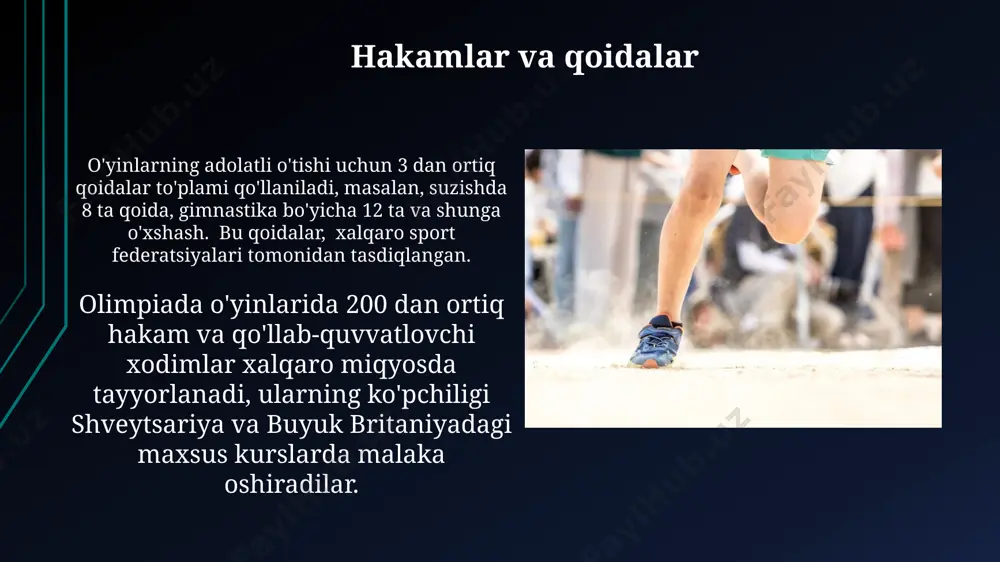 Hakamlar va qoidalar

O'yinlarning adolatli o'tishi uchun 3 dan ortiq qoidalar to'plami qo'llaniladi, masalan, suzishda 8 ta qoida, gimnastika bo'yicha 12 ta va shunga o'xshash. Bu qoidalar, xalqaro sport federatsiyalari tomonidan tasdiqlangan.

Olimpiada o'yinlarida 200 dan ortiq hakam va qo'llab-quvvatlovchi xodimlar xalqaro miqyosda tayyorlanadi, ularning ko'pchiligi Shveytsariya va Buyuk Britaniyadagi maxsus kurslarda malaka oshiradilar.